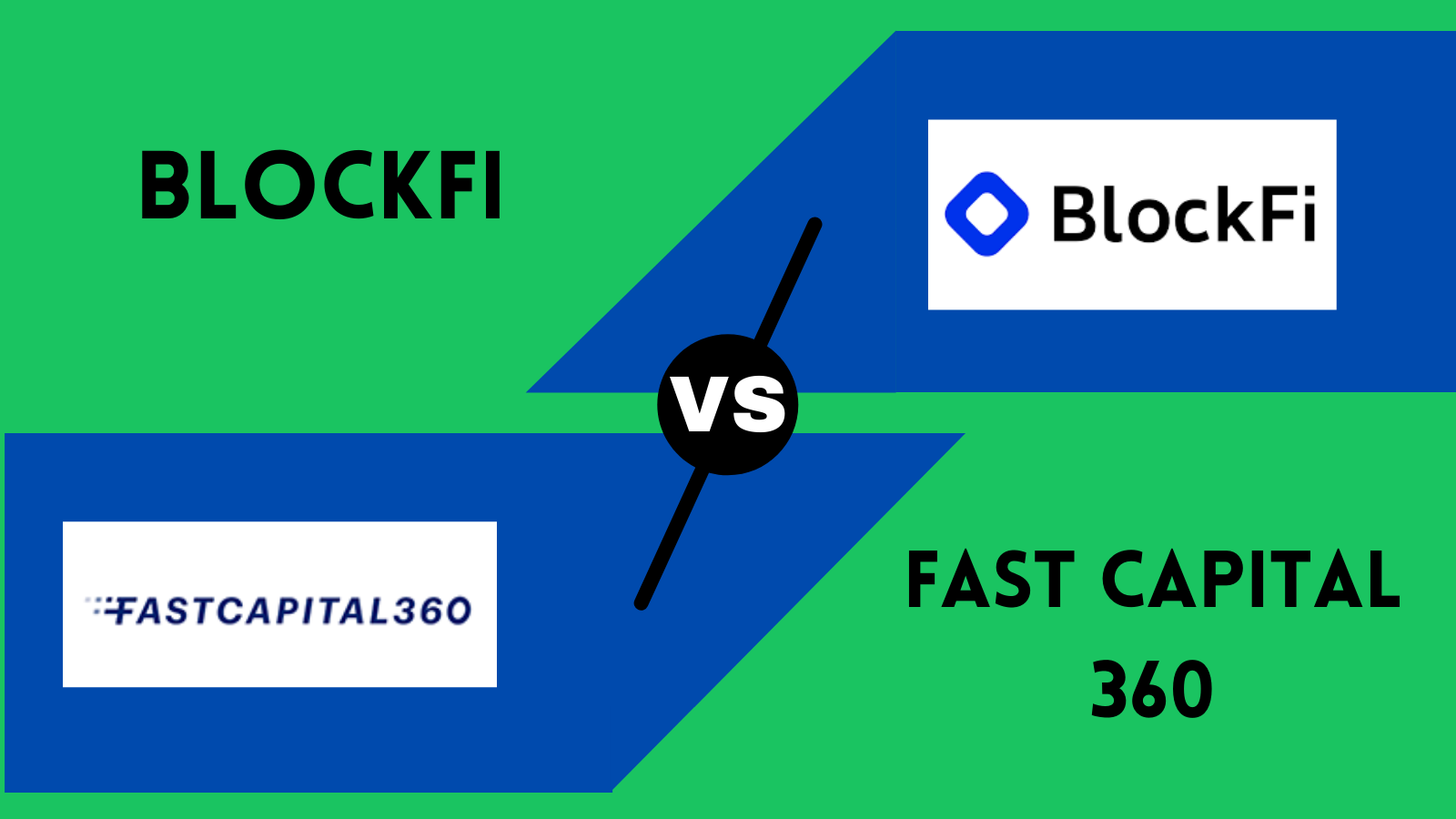 BLOCKFI

BlockFi

VS

FASTCAPITAL360

FAST CAPITAL 360